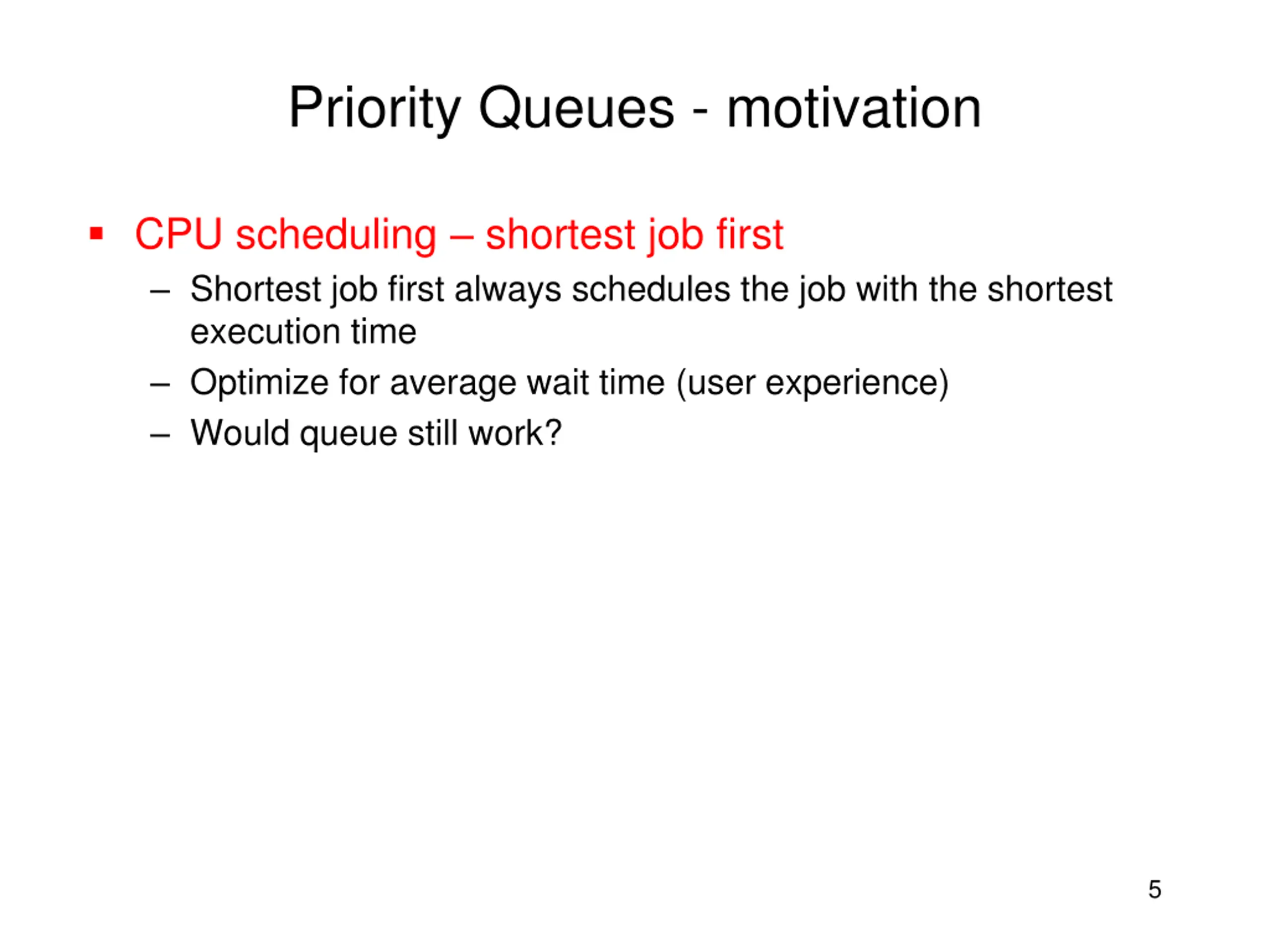 Priority Queues - motivation

▪ CPU scheduling – shortest job first

– Shortest job first always schedules the job with the shortest execution time

– Optimize for average wait time (user experience)

– Would queue still work?

5